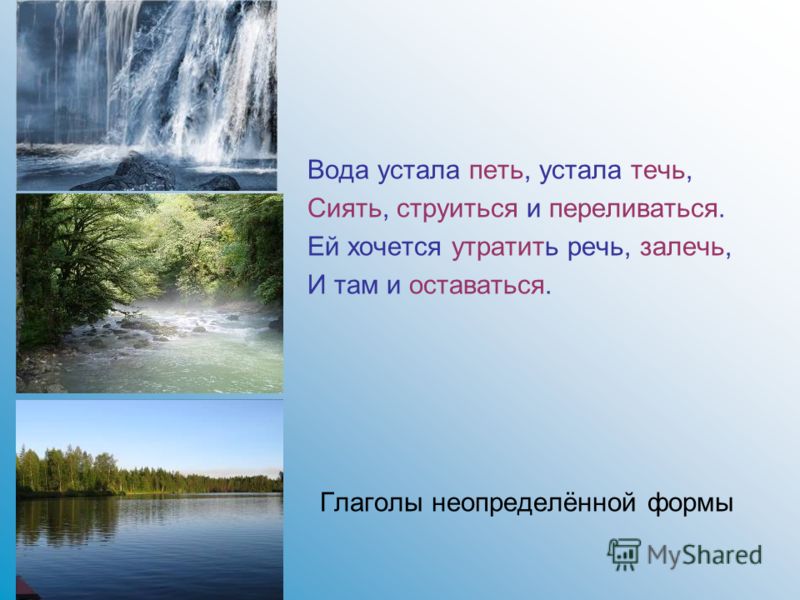 Вода устала петь, устала течь,
Сиять, струиться и переливаться.
Ей хочется утратить речь, залечь,
И там и оставаться.

Глаголы неопределённой формы

MyShared